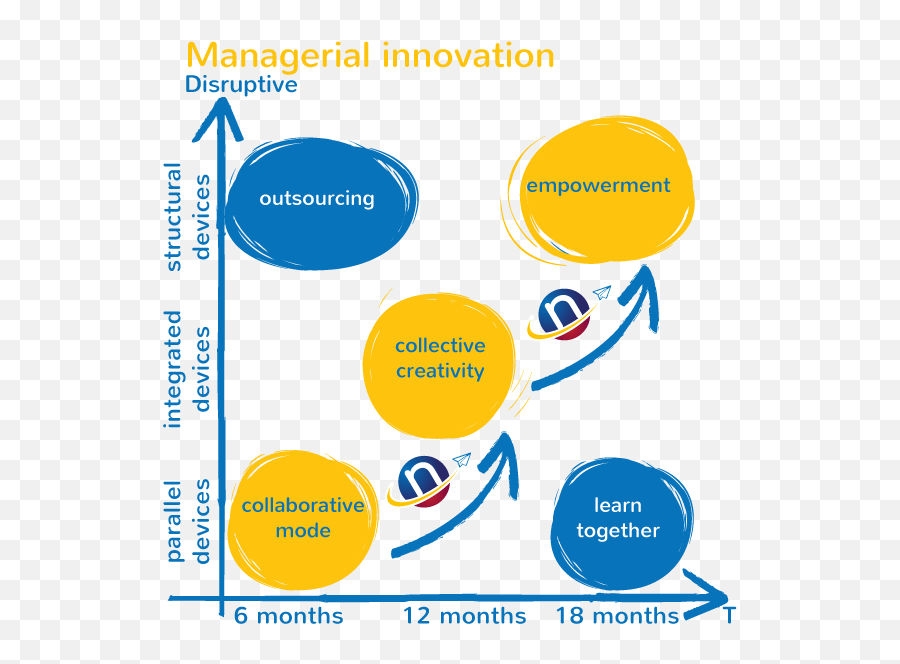 Managerial innovation
Disruptive

structural devices

integrated devices

parallel devices

outsourcing

empowerment

collective creativity

collaborative mode

learn together

6 months
12 months
18 months
T